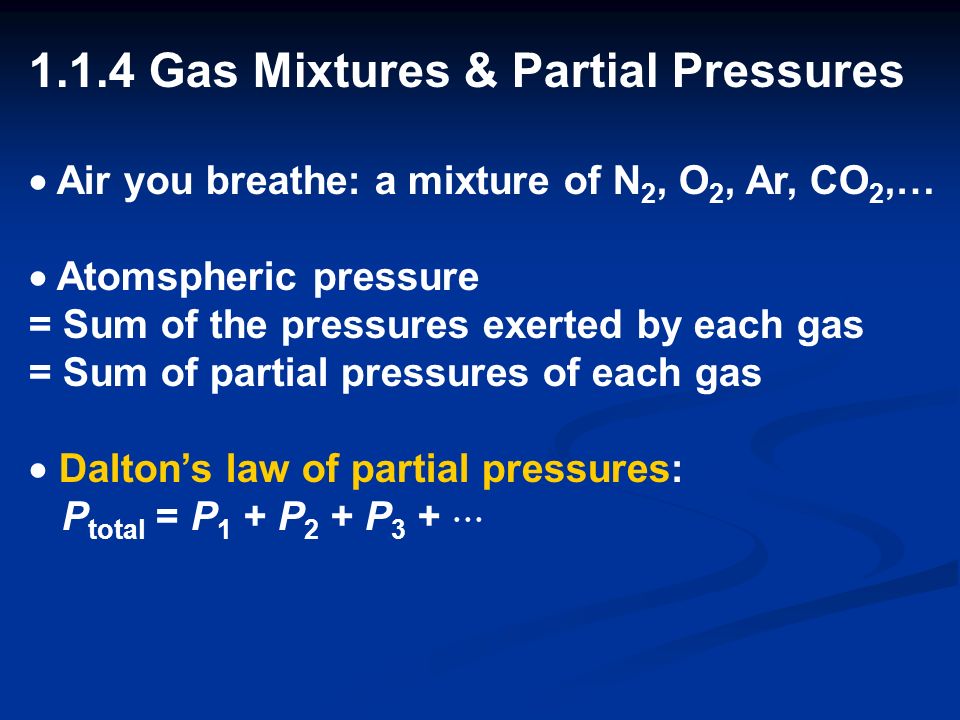 1.1.4 Gas Mixtures & Partial Pressures

• Air you breathe: a mixture of $N_2$, $O_2$, Ar, $CO_2$,…

• Atomspheric pressure
= Sum of the pressures exerted by each gas
= Sum of partial pressures of each gas

• Dalton's law of partial pressures:
$P_{total} = P_1 + P_2 + P_3 + \cdots$